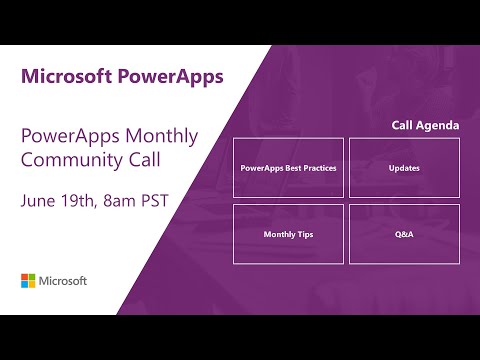 Microsoft PowerApps

PowerApps Monthly Community Call

June 19th, 8am PST

Microsoft

Call Agenda

PowerApps Best Practices

Updates

Monthly Tips

Q&A